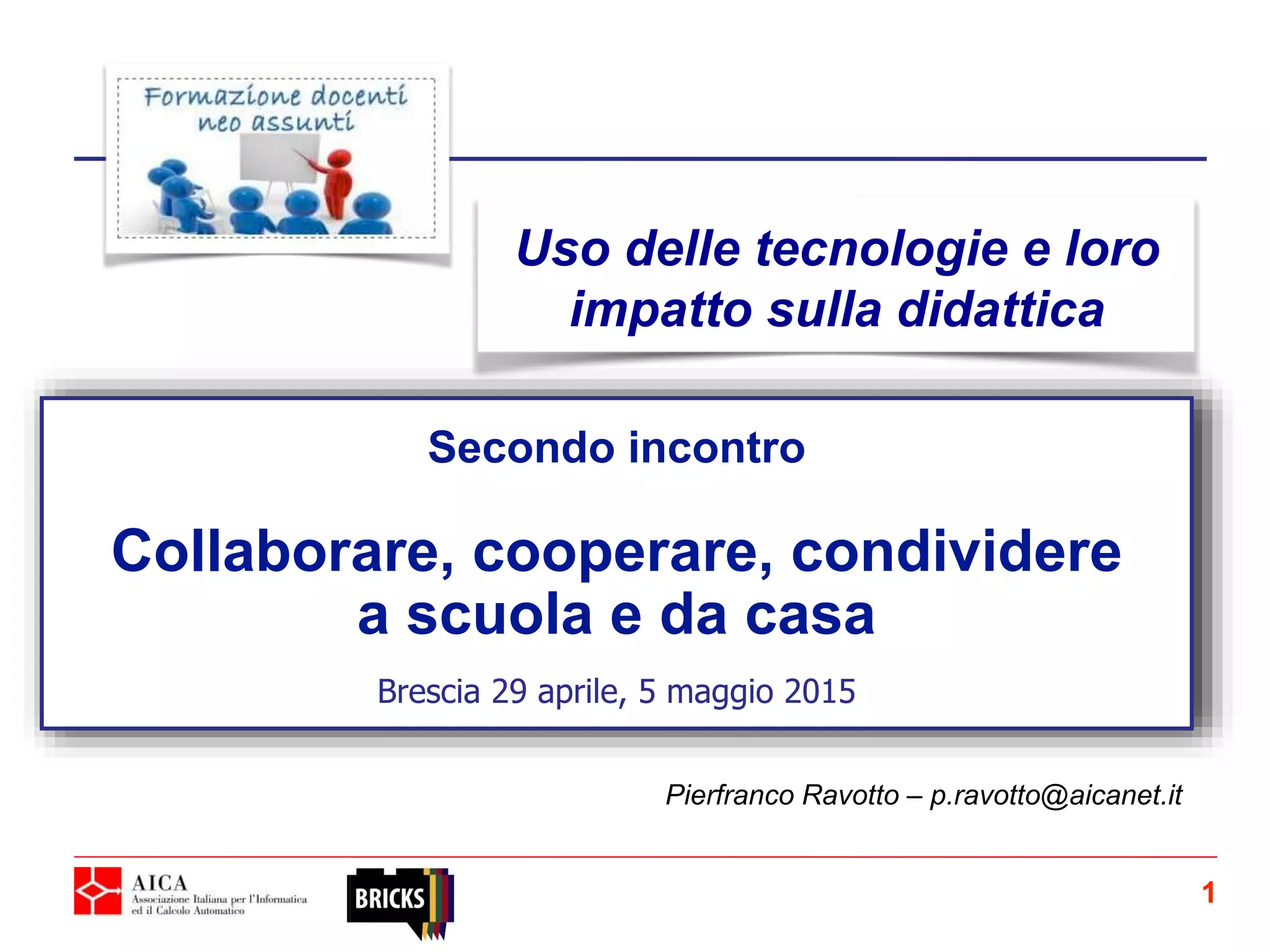 Formazione docenti neo assunti

Uso delle tecnologie e loro impatto sulla didattica

Secondo incontro

Collaborare, cooperare, condividere a scuola e da casa

Brescia 29 aprile, 5 maggio 2015

Pierfranco Ravotto – p.ravotto@aicanet.it

AICA
Associazione Italiana per l'Informatica ed il Calcolo Automatico

BRICKS

1